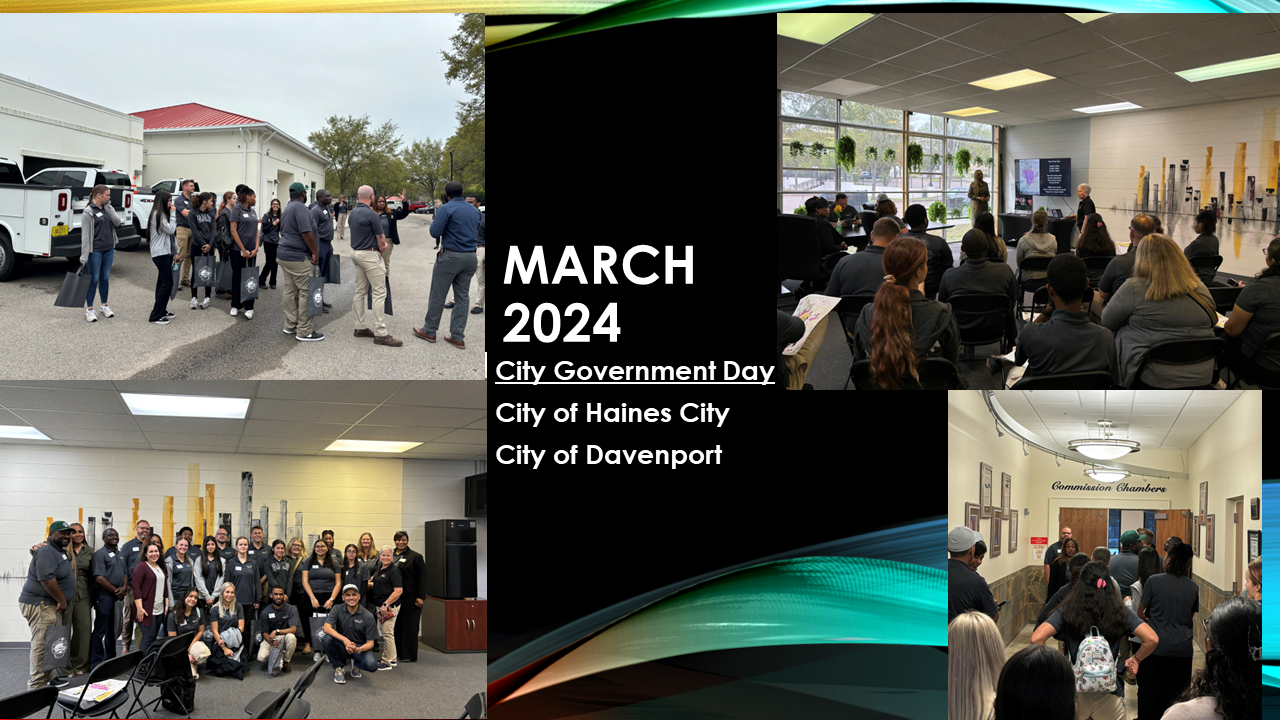 MARCH 2024

City Government Day

City of Haines City

City of Davenport

Commission Chambers